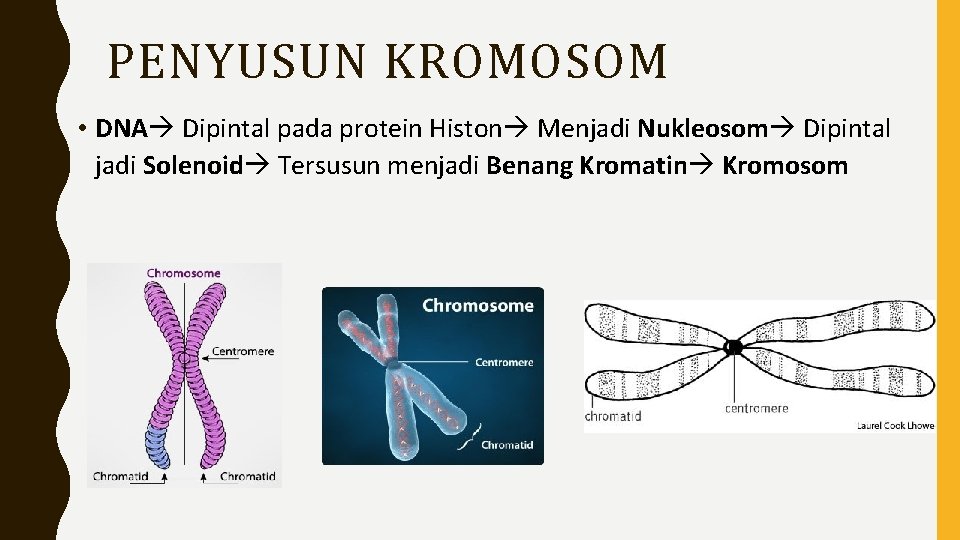 PENYUSUN KROMOSOM

• DNA→ Dipintal pada protein Histon→ Menjadi Nukleosom→ Dipintal jadi Solenoid→ Tersusun menjadi Benang Kromatin→ Kromosom

Chromosome
Centromere
Chromatid
Chromatid

Chromosome
Centromere
Chromatid

chromatid
centromere
Laurel Cook Lhowe